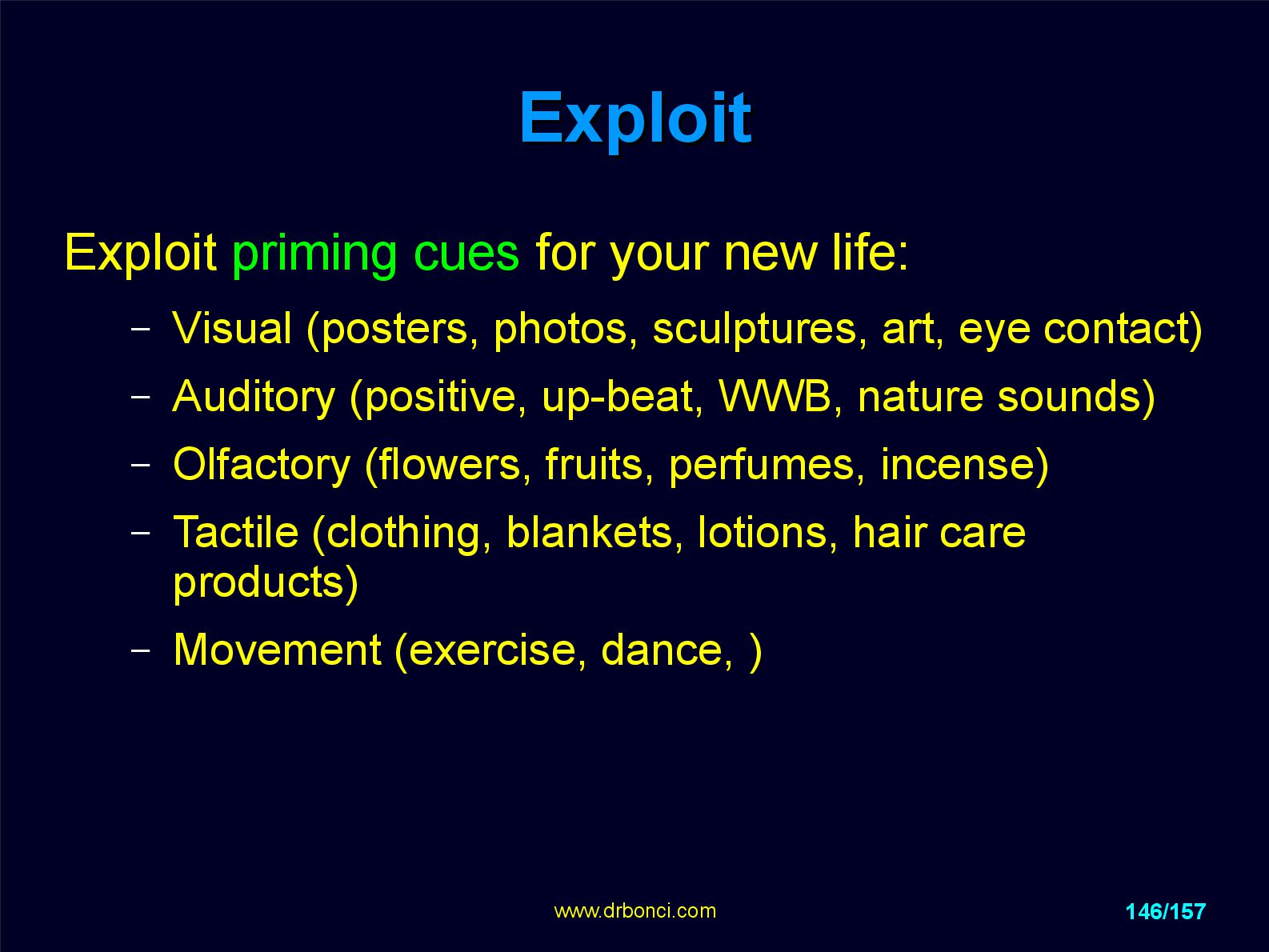 Exploit

Exploit priming cues for your new life:

– Visual (posters, photos, sculptures, art, eye contact)
– Auditory (positive, up-beat, WWB, nature sounds)
– Olfactory (flowers, fruits, perfumes, incense)
– Tactile (clothing, blankets, lotions, hair care products)
– Movement (exercise, dance, )

www.drbonci.com

146/157